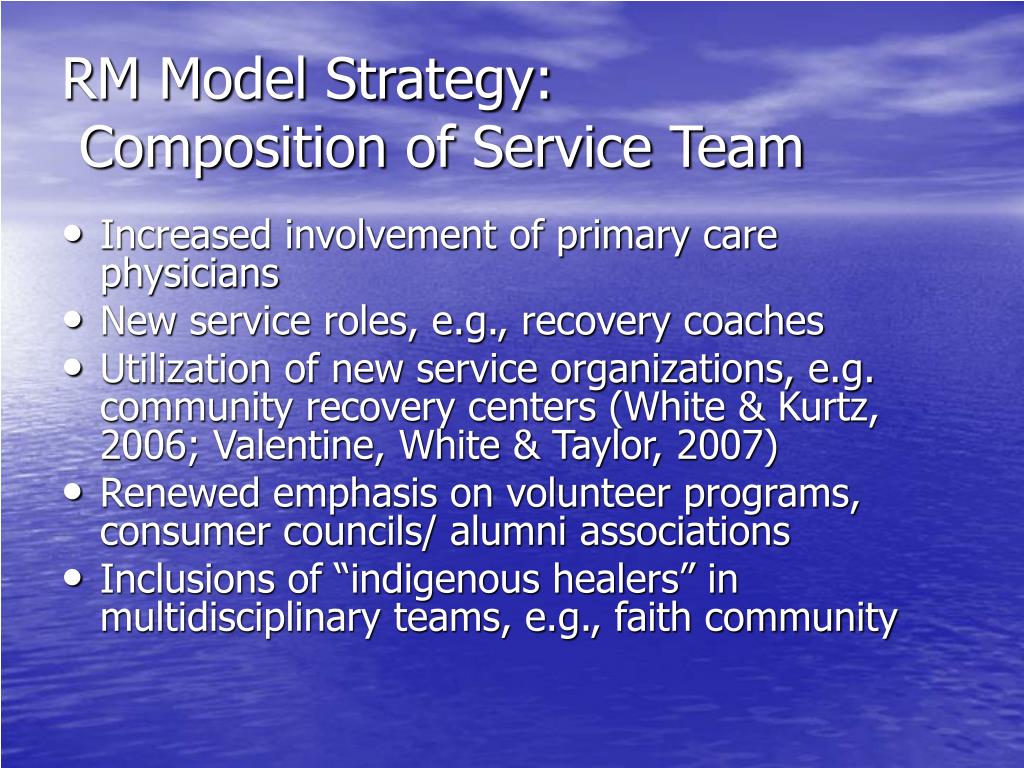 RM Model Strategy:
Composition of Service Team

• Increased involvement of primary care physicians
• New service roles, e.g., recovery coaches
• Utilization of new service organizations, e.g. community recovery centers (White & Kurtz, 2006; Valentine, White & Taylor, 2007)
• Renewed emphasis on volunteer programs, consumer councils/ alumni associations
• Inclusions of “indigenous healers” in multidisciplinary teams, e.g., faith community